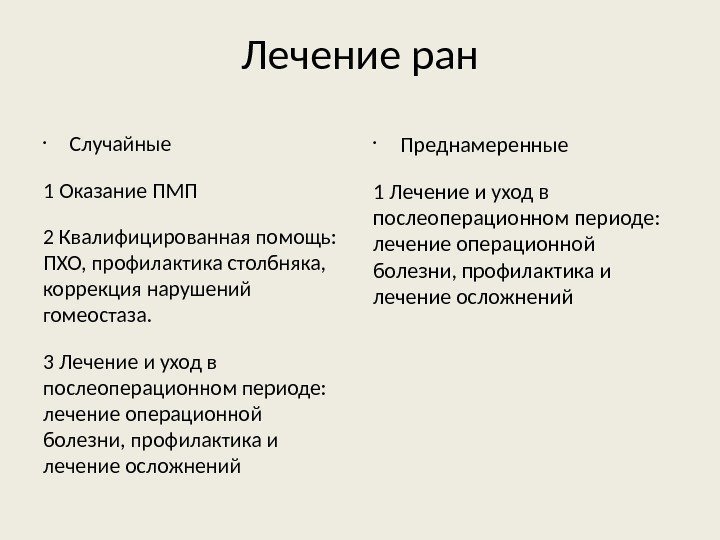 Лечение ран

· Случайные

1 Оказание ПМП

2 Квалифицированная помощь: ПХО, профилактика столбняка, коррекция нарушений гомеостаза.

3 Лечение и уход в послеоперационном периоде: лечение операционной болезни, профилактика и лечение осложнений

· Преднамеренные

1 Лечение и уход в послеоперационном периоде: лечение операционной болезни, профилактика и лечение осложнений